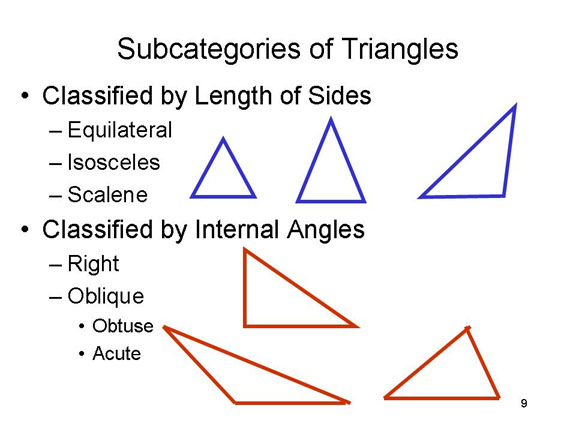 Subcategories of Triangles

• Classified by Length of Sides
– Equilateral
– Isosceles
– Scalene

• Classified by Internal Angles
– Right
– Oblique
• Obtuse
• Acute

9